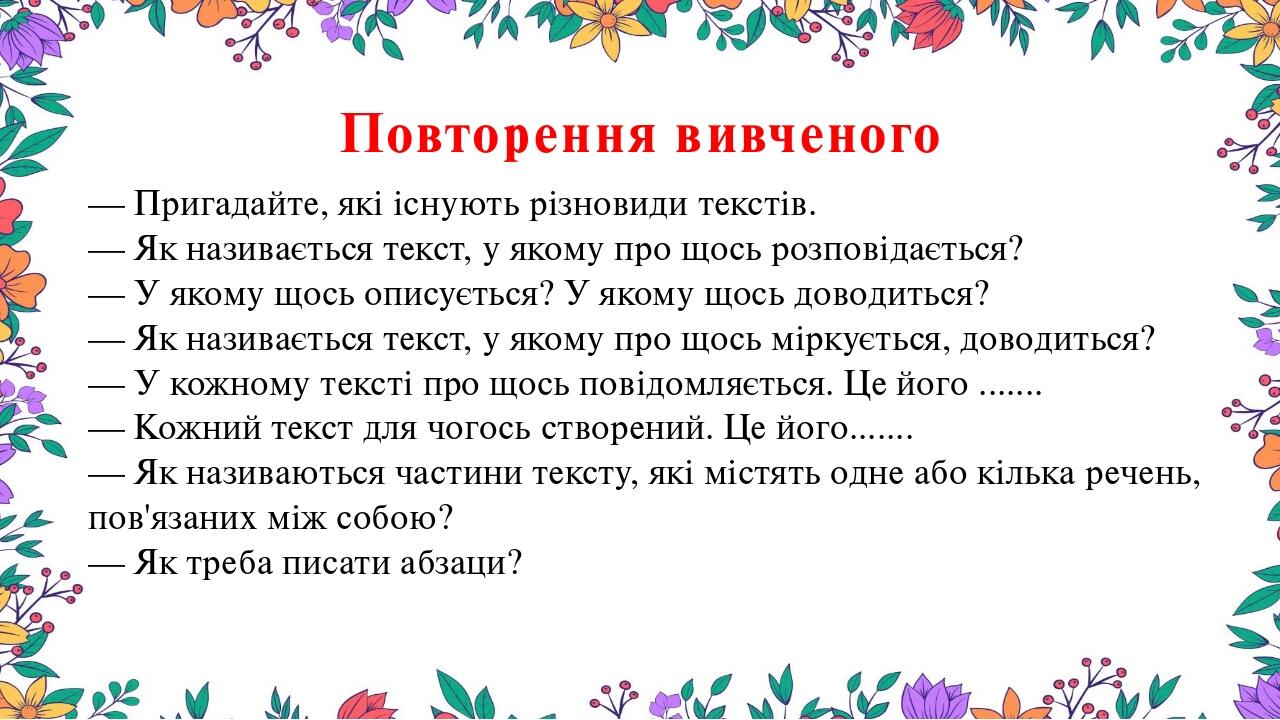 Повторення вивченого

— Пригадайте, які існують різновиди текстів.
— Як називається текст, у якому про щось розповідається?
— У якому щось описується? У якому щось доводиться?
— Як називається текст, у якому про щось міркується, доводиться?
— У кожному тексті про щось повідомляється. Це його .......
— Кожний текст для чогось створений. Це його.......
— Як називаються частини тексту, які містять одне або кілька речень, пов'язаних між собою?
— Як треба писати абзаци?